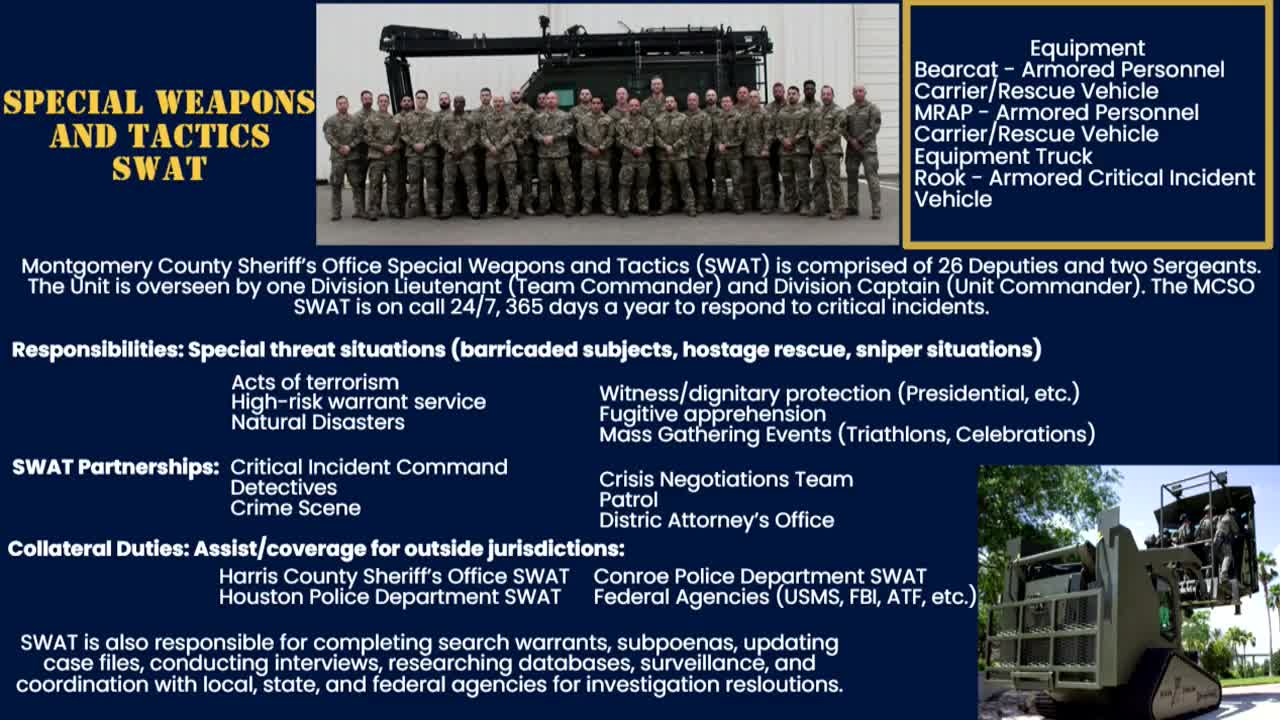 SPECIAL WEAPONS AND TACTICS SWAT

Equipment
Bearcat - Armored Personnel Carrier/Rescue Vehicle
MRAP - Armored Personnel Carrier/Rescue Vehicle
Equipment Truck
Rook - Armored Critical Incident Vehicle

Montgomery County Sheriff's Office Special Weapons and Tactics (SWAT) is comprised of 26 Deputies and two Sergeants. The Unit is overseen by one Division Lieutenant (Team Commander) and Division Captain (Unit Commander). The MCSO SWAT is on call 24/7, 365 days a year to respond to critical incidents.

Responsibilities: Special threat situations (barricaded subjects, hostage rescue, sniper situations)

Acts of terrorism
High-risk warrant service
Natural Disasters

Witness/dignitary protection (Presidential, etc.)
Fugitive apprehension
Mass Gathering Events (Triathlons, Celebrations)

SWAT Partnerships: Critical Incident Command
Detectives
Crime Scene

Crisis Negotiations Team
Patrol
Distric Attorney's Office

Collateral Duties: Assist/coverage for outside jurisdictions:

Harris County Sheriff's Office SWAT
Houston Police Department SWAT

Conroe Police Department SWAT
Federal Agencies (USMS, FBI, ATF, etc.)

SWAT is also responsible for completing search warrants, subpoenas, updating case files, conducting interviews, researching databases, surveillance, and coordination with local, state, and federal agencies for investigation resloutions.